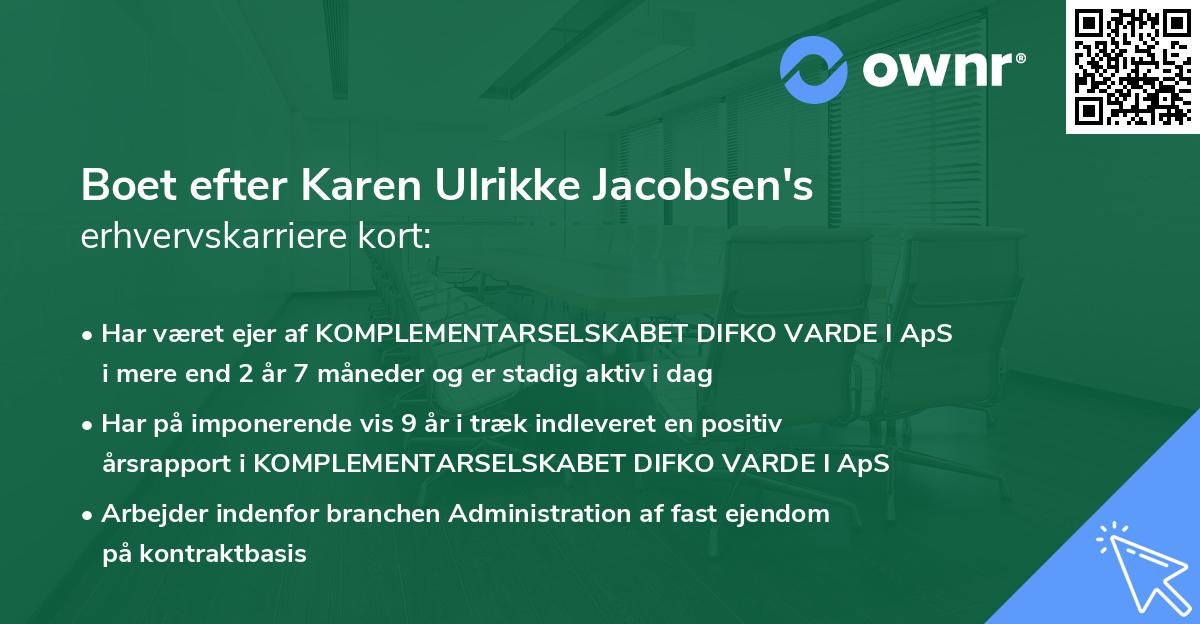 ownr®

Boet efter Karen Ulrikke Jacobsen's
erhvervskarriere kort:

• Har været ejer af KOMPLEMENTARSELSKABET DIFKO VARDE I ApS i mere end 2 år 7 måneder og er stadig aktiv i dag

• Har på imponerende vis 9 år i træk indleveret en positiv årsrapport i KOMPLEMENTARSELSKABET DIFKO VARDE I ApS

• Arbejder indenfor branchen Administration af fast ejendom på kontraktbasis